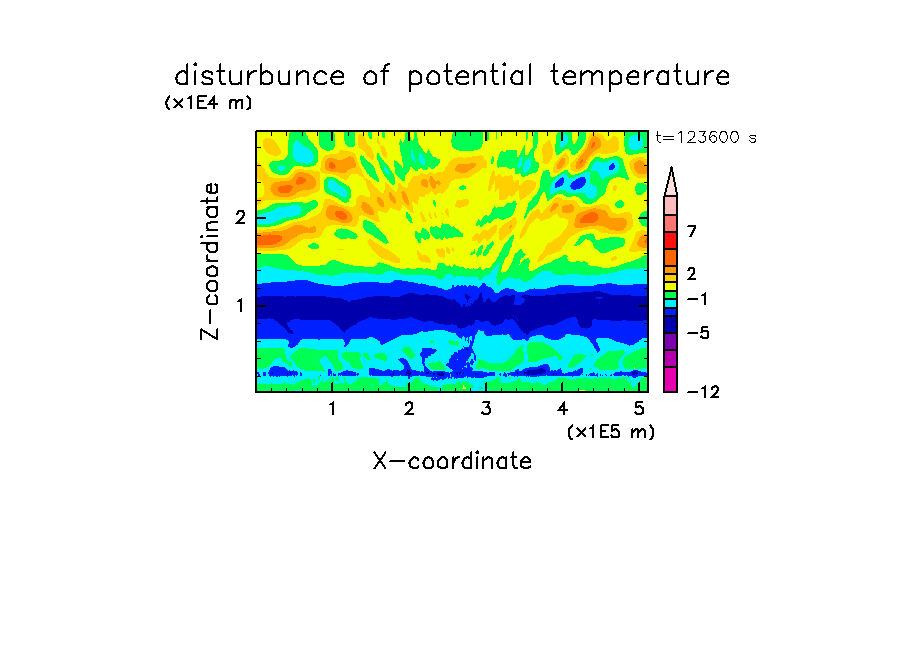 disturbunce of potential temperature

(x1E4 m)

t=123600 s

Z-coordinate

2

1

7

2

−1

−5

−12

1 2 3 4 5

(x1E5 m)

X-coordinate